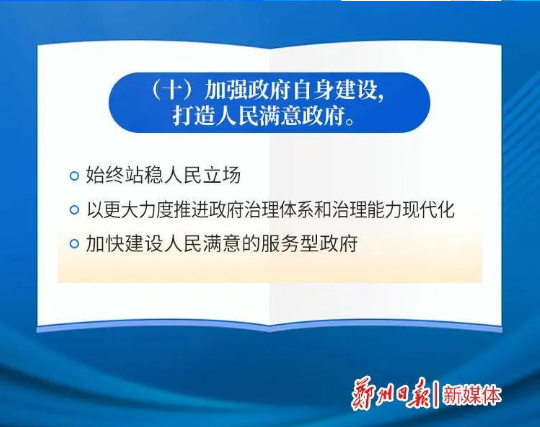 （十）加强政府自身建设，打造人民满意政府。

始终站稳人民立场

以更大力度推进政府治理体系和治理能力现代化

加快建设人民满意的服务型政府

郑州日报 | 新媒体